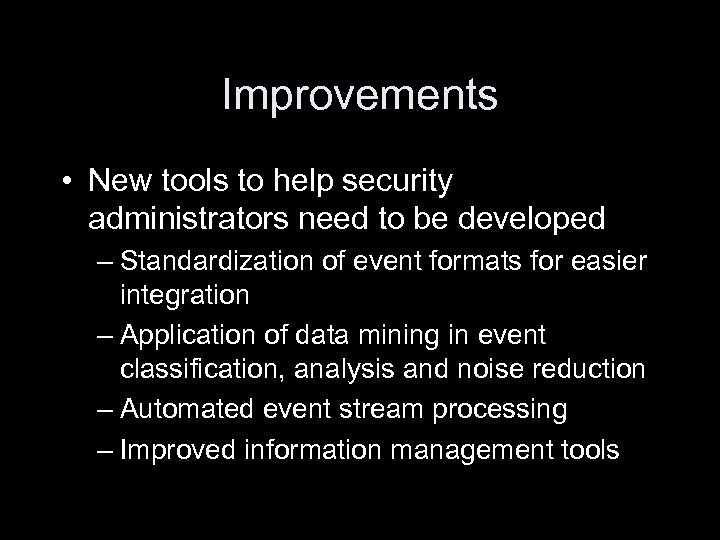 Improvements

• New tools to help security administrators need to be developed
– Standardization of event formats for easier integration
– Application of data mining in event classification, analysis and noise reduction
– Automated event stream processing
– Improved information management tools